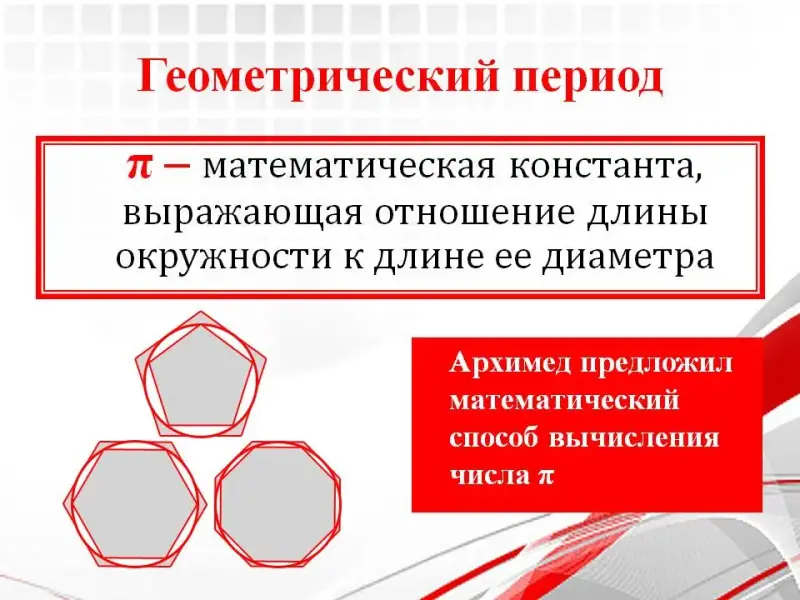 Геометрический период

$\pi$ – математическая константа, выражающая отношение длины окружности к длине ее диаметра

Архимед предложил математический способ вычисления числа $\pi$